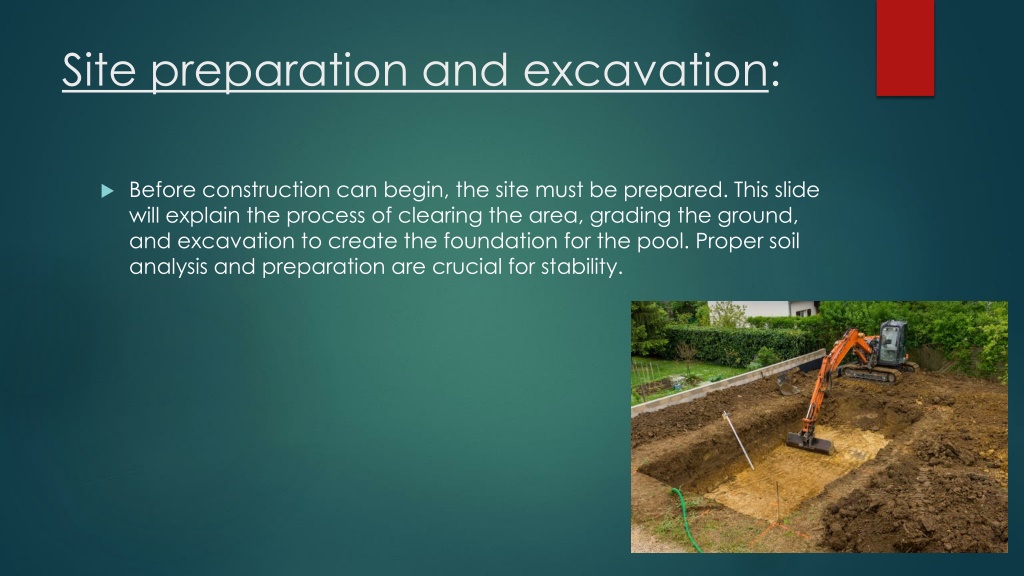 Site preparation and excavation:

Before construction can begin, the site must be prepared. This slide will explain the process of clearing the area, grading the ground, and excavation to create the foundation for the pool. Proper soil analysis and preparation are crucial for stability.